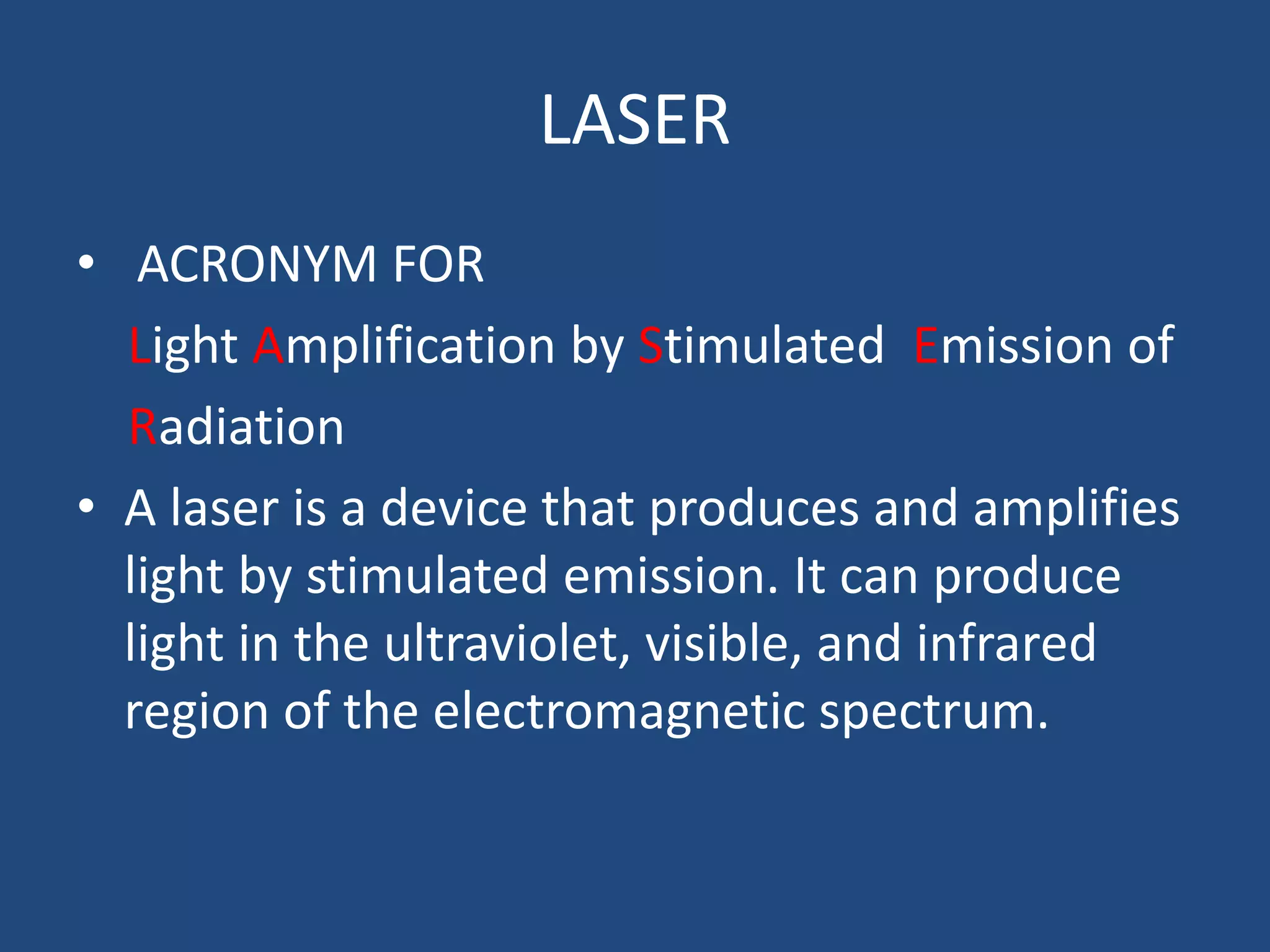 LASER

• ACRONYM FOR

Light Amplification by Stimulated Emission of Radiation

• A laser is a device that produces and amplifies light by stimulated emission. It can produce light in the ultraviolet, visible, and infrared region of the electromagnetic spectrum.